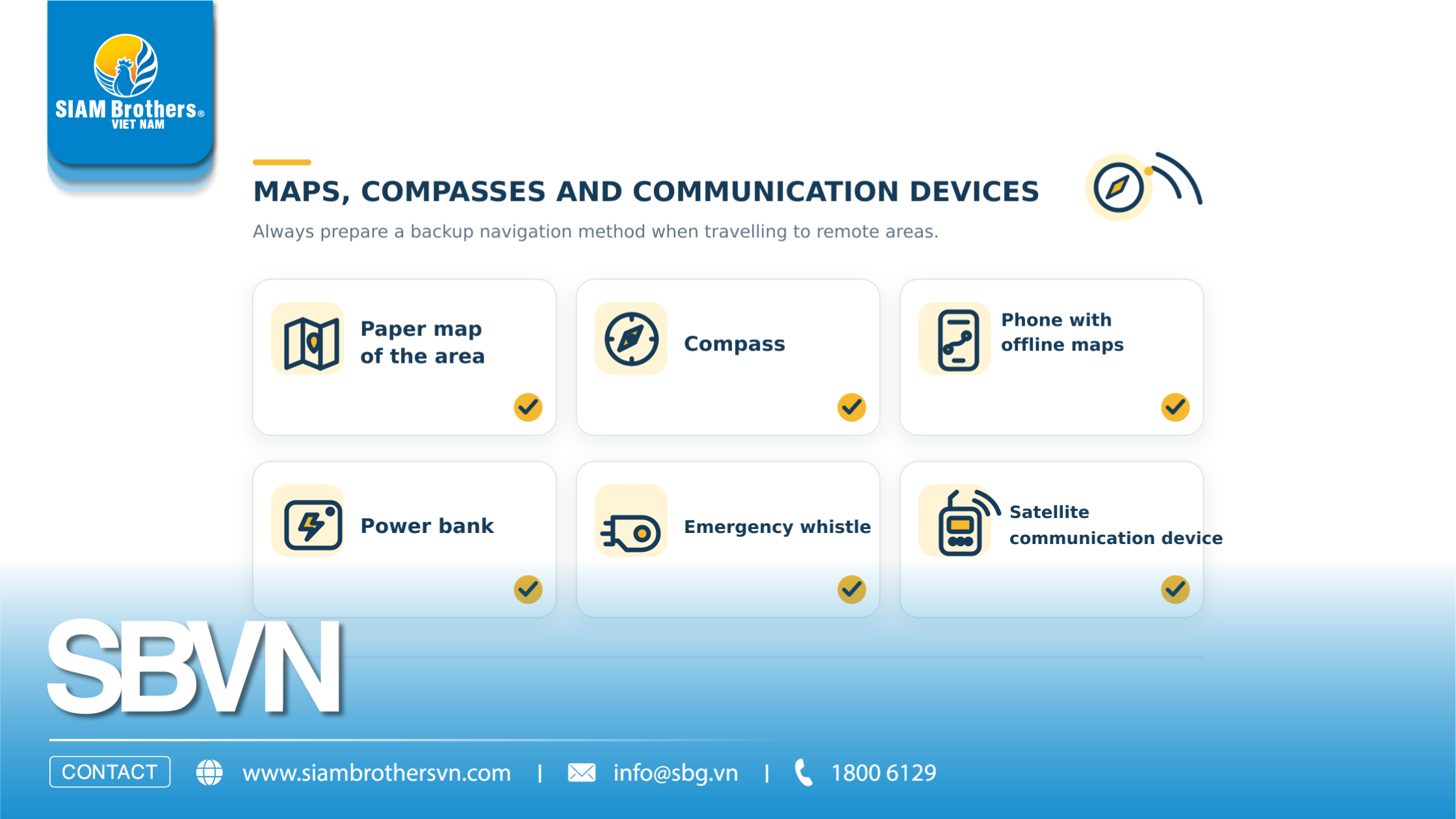 SIAM Brothers®
VIET NAM

MAPS, COMPASSES AND COMMUNICATION DEVICES

Always prepare a backup navigation method when travelling to remote areas.

Paper map of the area

Compass

Phone with offline maps

Power bank

Emergency whistle

Satellite communication device

SBVN

CONTACT www.siambrothersvn.com | info@sbg.vn | 1800 6129